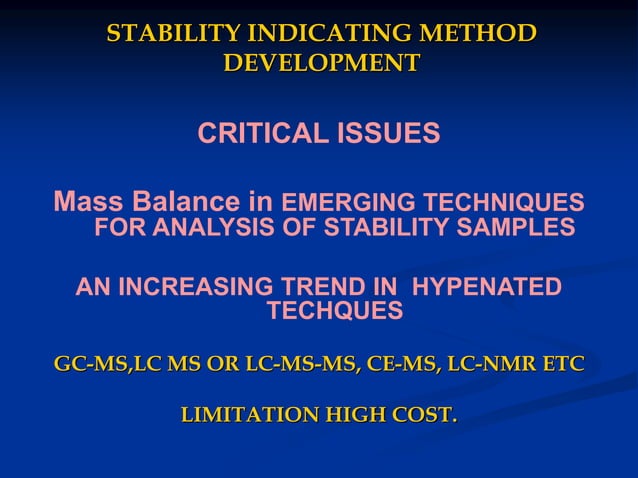 STABILITY INDICATING METHOD DEVELOPMENT

CRITICAL ISSUES

Mass Balance in EMERGING TECHNIQUES FOR ANALYSIS OF STABILITY SAMPLES

AN INCREASING TREND IN HYPENATED TECHQUES

GC-MS,LC MS OR LC-MS-MS, CE-MS, LC-NMR ETC

LIMITATION HIGH COST.